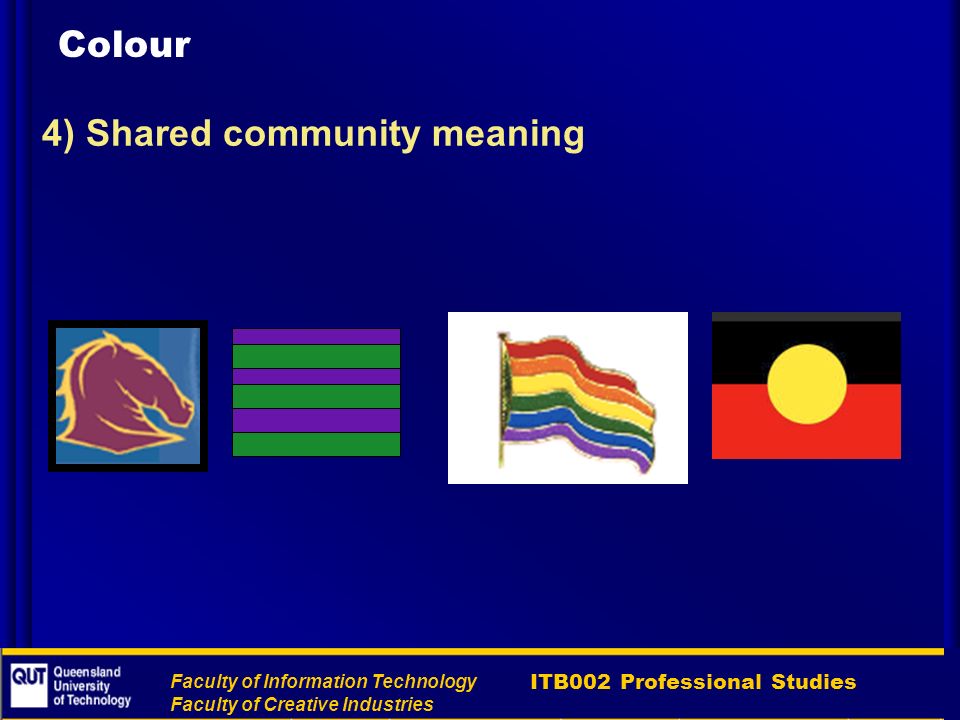 Colour

4) Shared community meaning

QUT Queensland University of Technology

Faculty of Information Technology
Faculty of Creative Industries

ITB002 Professional Studies